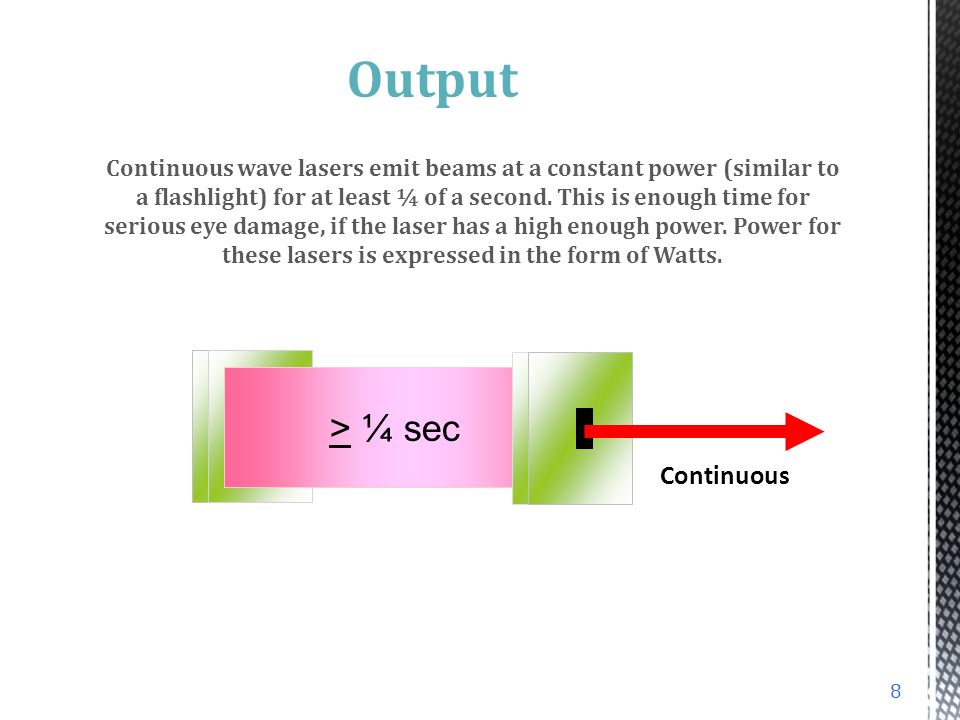 Output

Continuous wave lasers emit beams at a constant power (similar to a flashlight) for at least ¼ of a second. This is enough time for serious eye damage, if the laser has a high enough power. Power for these lasers is expressed in the form of Watts.

$\geq$ ¼ sec

Continuous

8